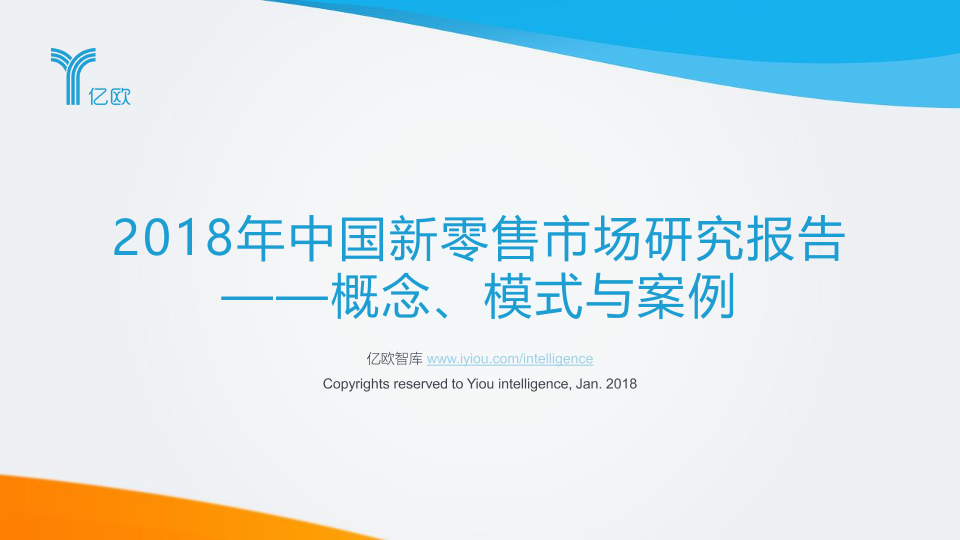 亿欧

2018年中国新零售市场研究报告
——概念、模式与案例

亿欧智库 www.iyiou.com/intelligence

Copyrights reserved to Yiou intelligence, Jan. 2018